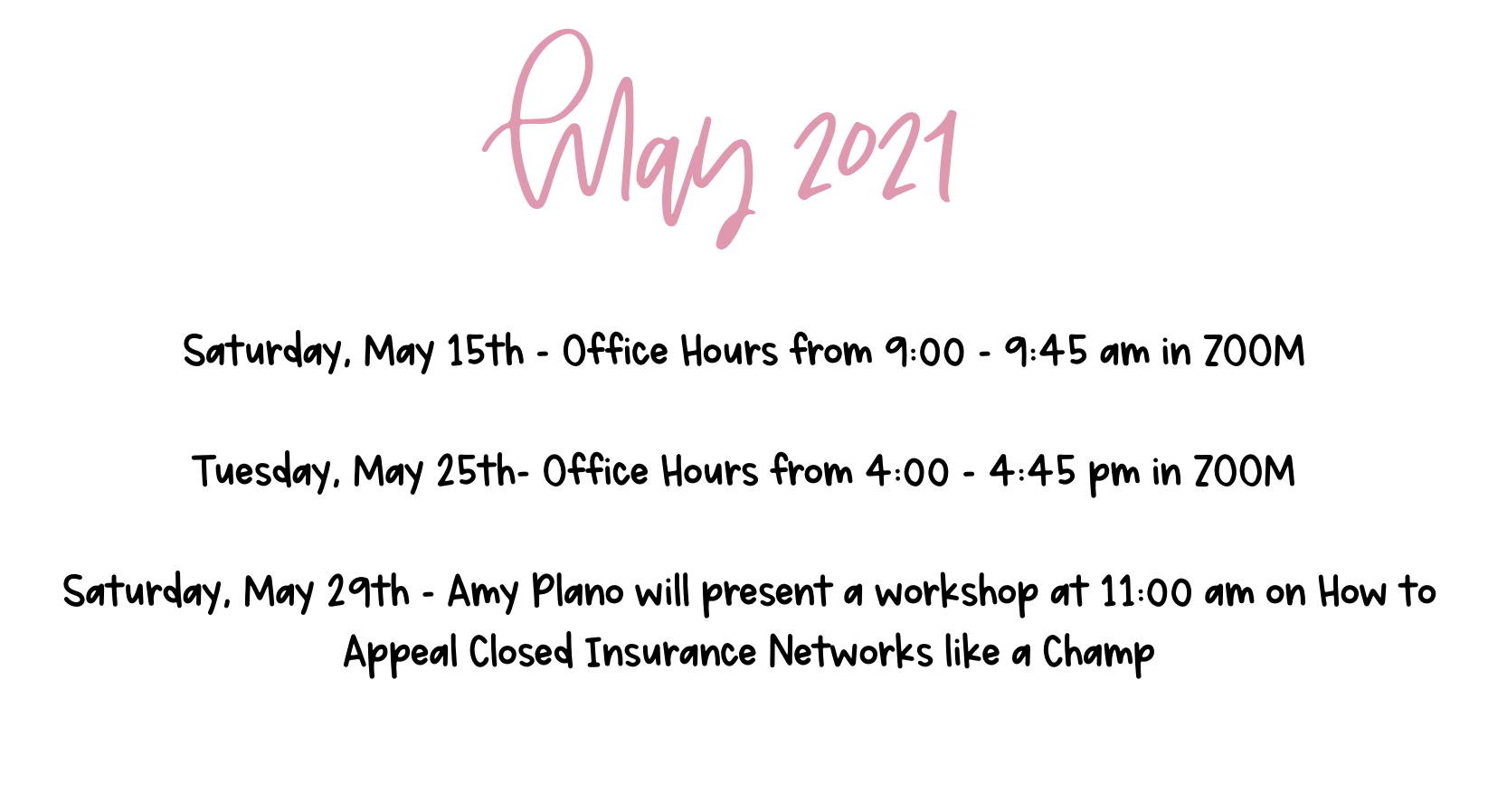 May 2021

Saturday, May 15th - Office Hours from 9:00 - 9:45 am in ZOOM

Tuesday, May 25th- Office Hours from 4:00 - 4:45 pm in ZOOM

Saturday, May 29th - Amy Plano will present a workshop at 11:00 am on How to Appeal Closed Insurance Networks like a Champ